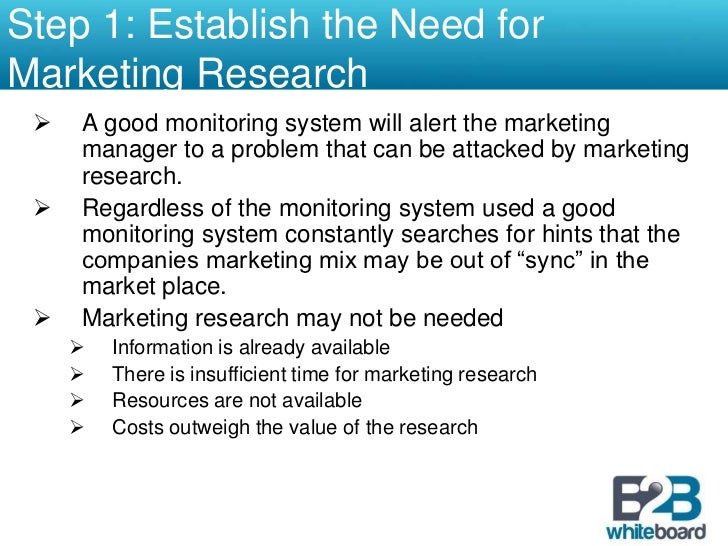 Step 1: Establish the Need for Marketing Research

➢ A good monitoring system will alert the marketing manager to a problem that can be attacked by marketing research.

➢ Regardless of the monitoring system used a good monitoring system constantly searches for hints that the companies marketing mix may be out of “sync” in the market place.

➢ Marketing research may not be needed
➢ Information is already available
➢ There is insufficient time for marketing research
➢ Resources are not available
➢ Costs outweigh the value of the research

B2B whiteboard